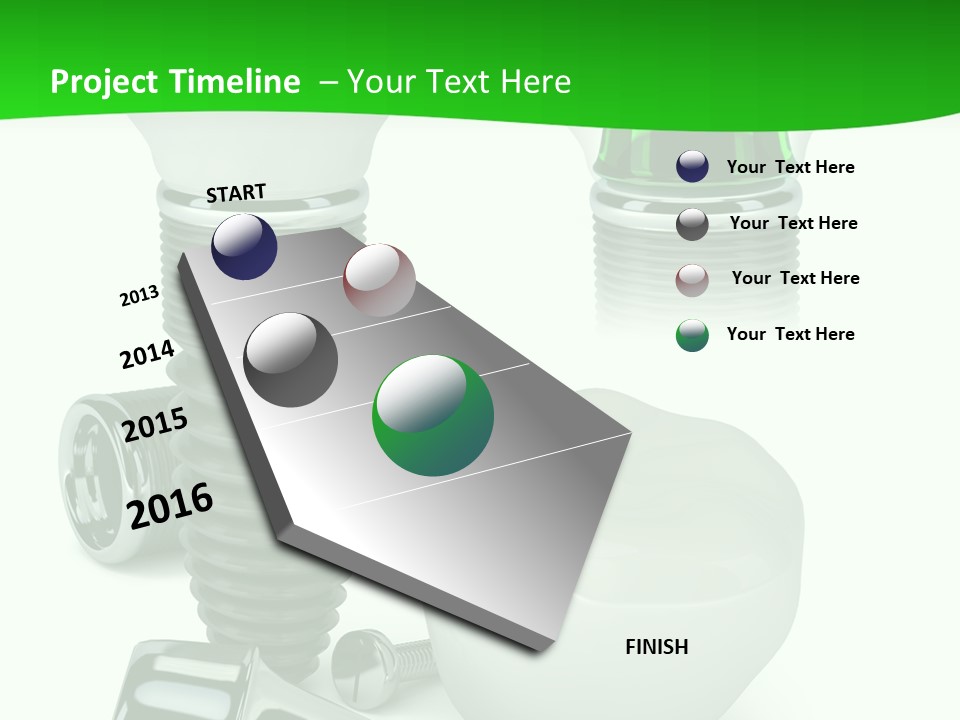 Project Timeline – Your Text Here

START

2013

2014

2015

2016

FINISH

Your Text Here

Your Text Here

Your Text Here

Your Text Here